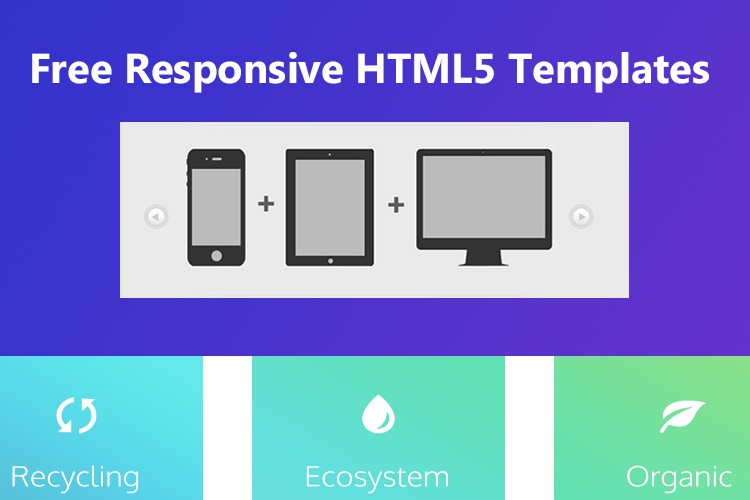 Free Responsive HTML5 Templates

+ +

Recycling

Ecosystem

Organic